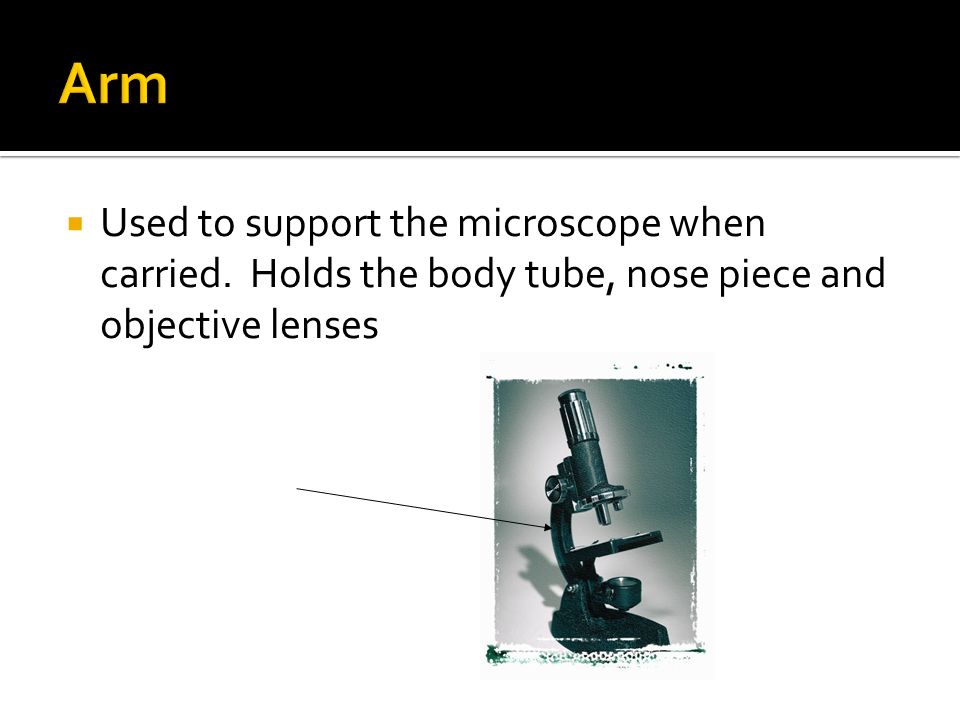 Arm

Used to support the microscope when carried.  Holds the body tube, nose piece and objective lenses